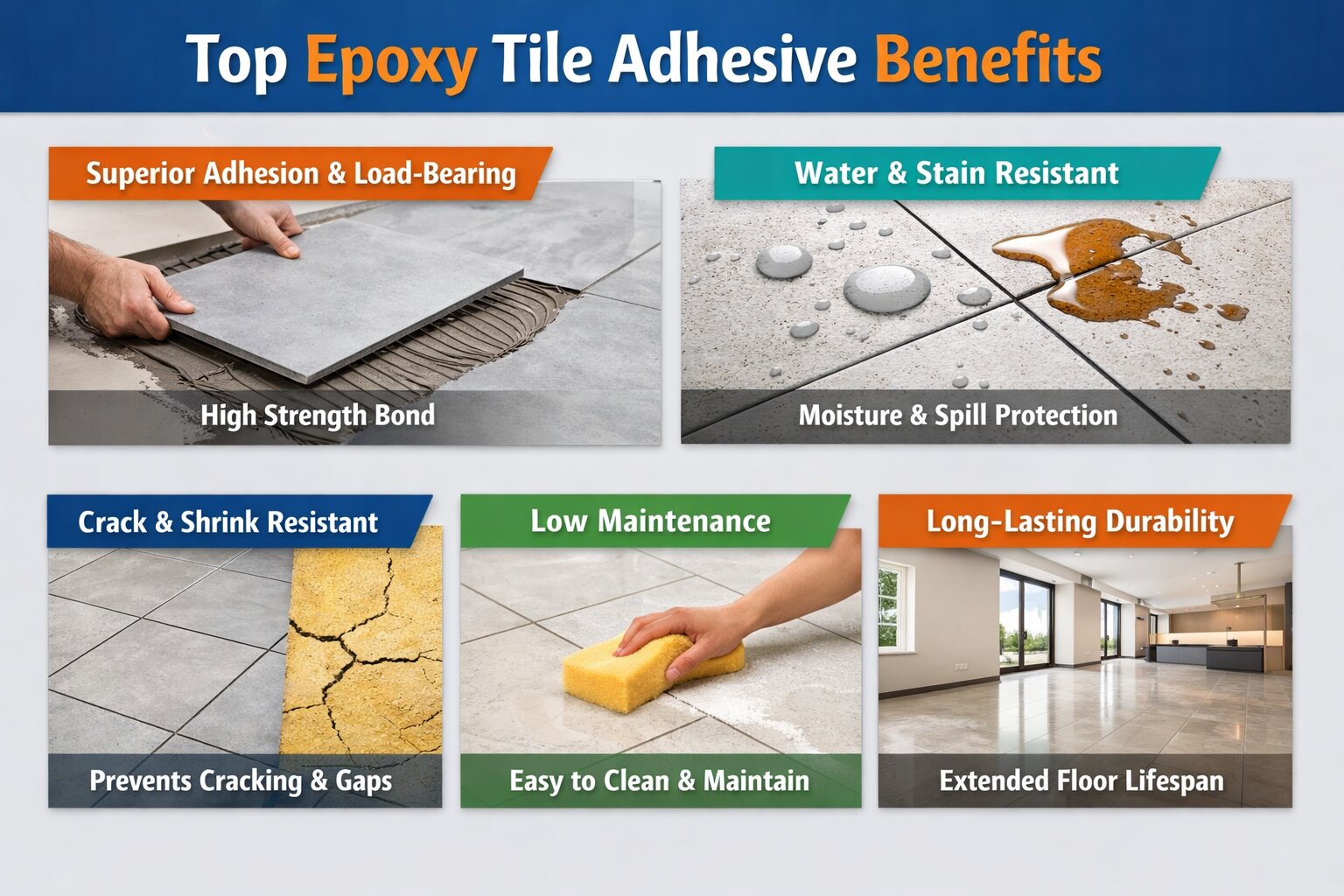 Top Epoxy Tile Adhesive Benefits

Superior Adhesion & Load-Bearing

High Strength Bond

Water & Stain Resistant

Moisture & Spill Protection

Crack & Shrink Resistant

Prevents Cracking & Gaps

Low Maintenance

Easy to Clean & Maintain

Long-Lasting Durability

Extended Floor Lifespan